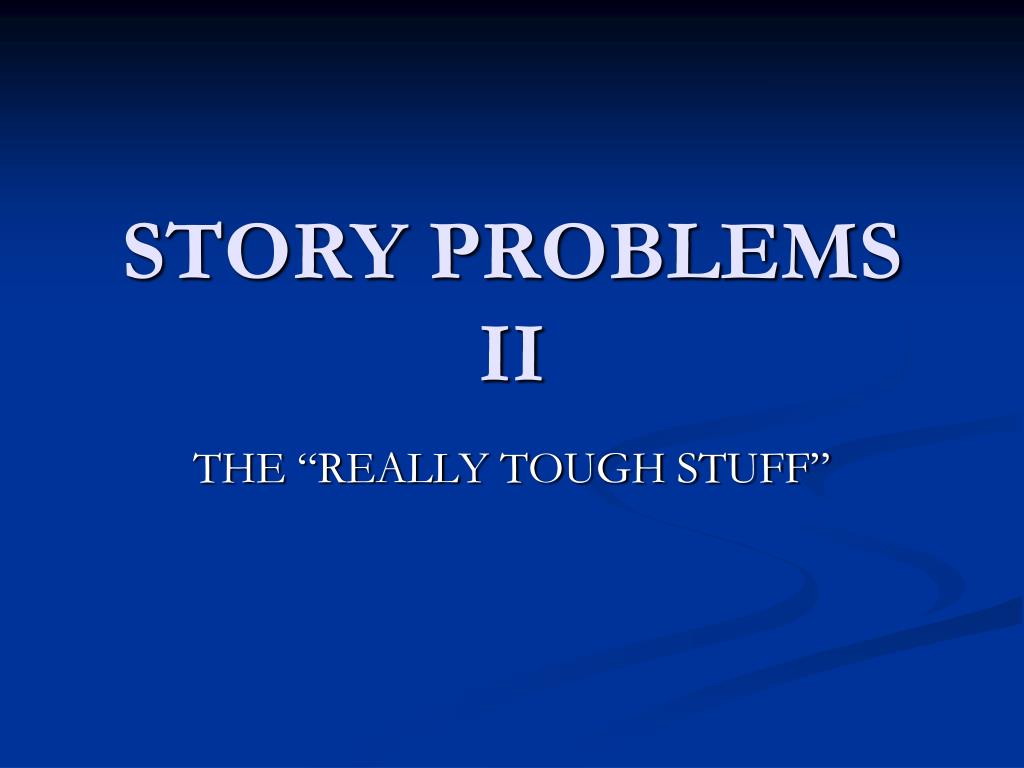 STORY PROBLEMS II

THE “REALLY TOUGH STUFF”